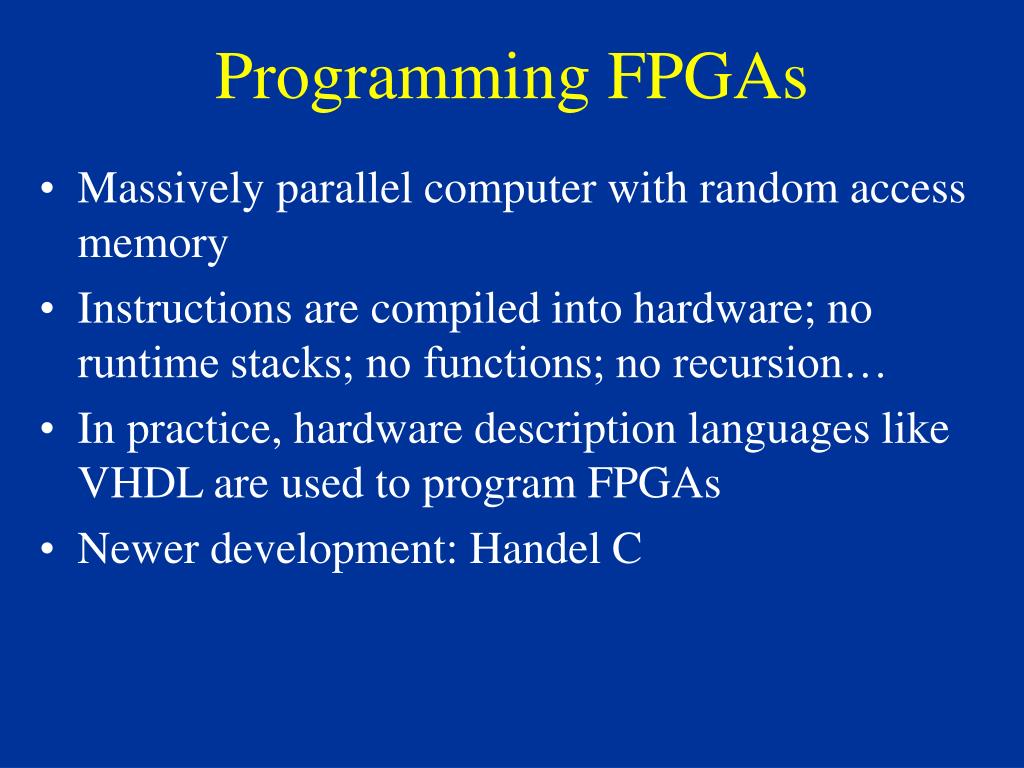 Programming FPGAs

• Massively parallel computer with random access memory
• Instructions are compiled into hardware; no runtime stacks; no functions; no recursion…
• In practice, hardware description languages like VHDL are used to program FPGAs
• Newer development: Handel C